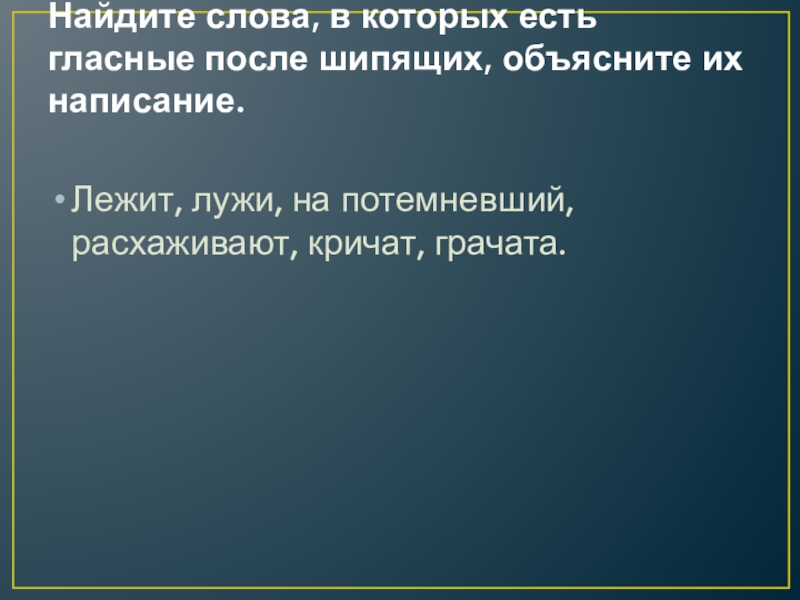 Найдите слова, в которых есть гласные после шипящих, объясните их написание.

• Лежит, лужи, на потемневший, расхаживают, кричат, грачата.